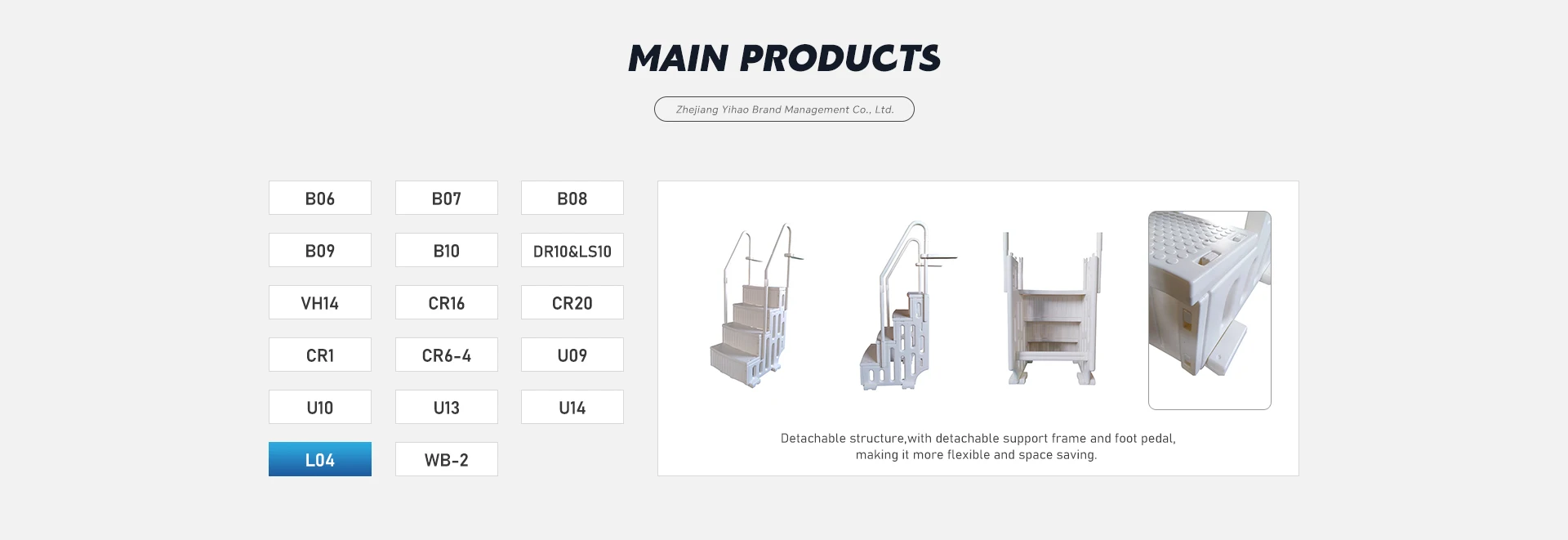 MAIN PRODUCTS

Zhejiang Yihao Brand Management Co., Ltd.

B06
B07
B08
B09
B10
DR10&LS10
VH14
CR16
CR20
CR1
CR6-4
U09
U10
U13
U14
L04
WB-2

Detachable structure,with detachable support frame and foot pedal, making it more flexible and space saving.